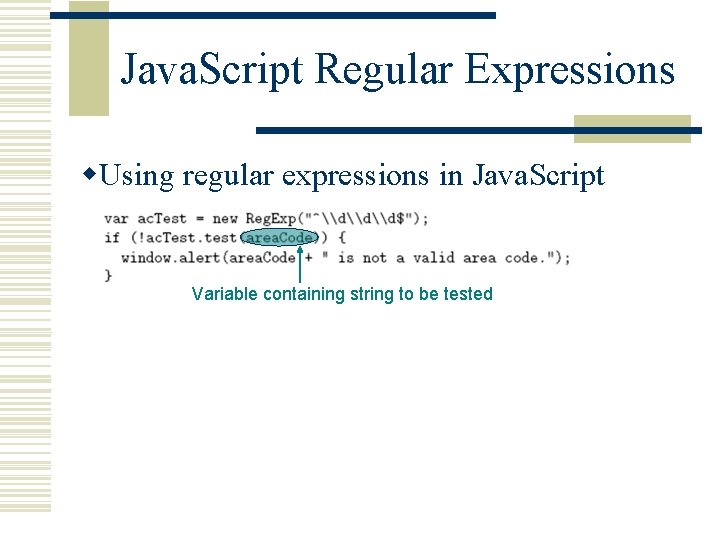 JavaScript Regular Expressions

◆Using regular expressions in JavaScript

var acTest = new RegExp("^\\d\\d\\d$");
if (!acTest.test(areaCode)) {
  window.alert(areaCode + " is not a valid area code.");
}

Variable containing string to be tested